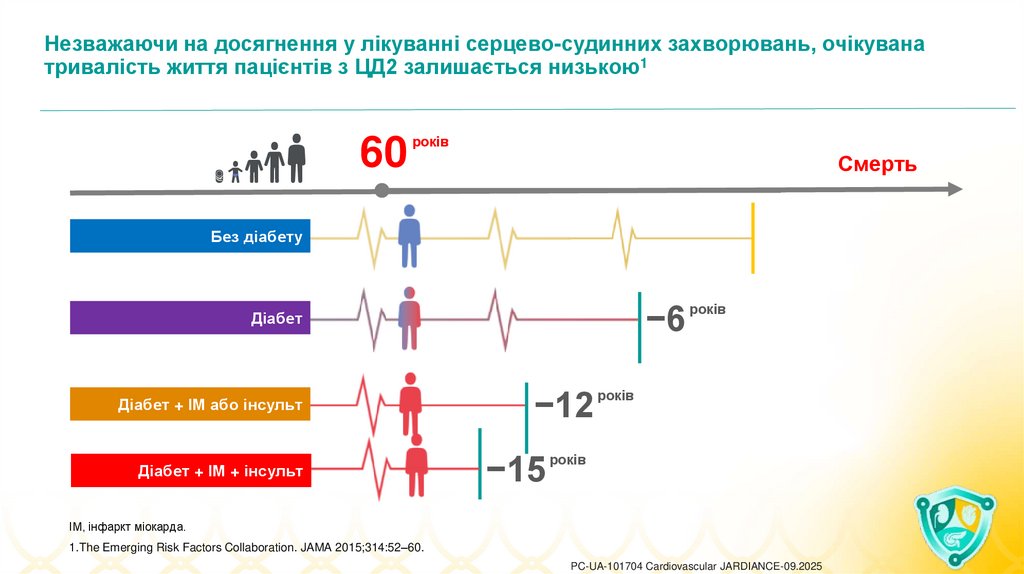 Незважаючи на досягнення у лікуванні серцево-судинних захворювань, очікувана тривалість життя пацієнтів з ЦД2 залишається низькою$^1$

60 років

Смерть

Без діабету

Діабет

−6 років

Діабет + ІМ або інсульт

−12 років

Діабет + ІМ + інсульт

−15 років

ІМ, інфаркт міокарда.

1.The Emerging Risk Factors Collaboration. JAMA 2015;314:52–60.

PC-UA-101704 Cardiovascular JARDIANCE-09.2025